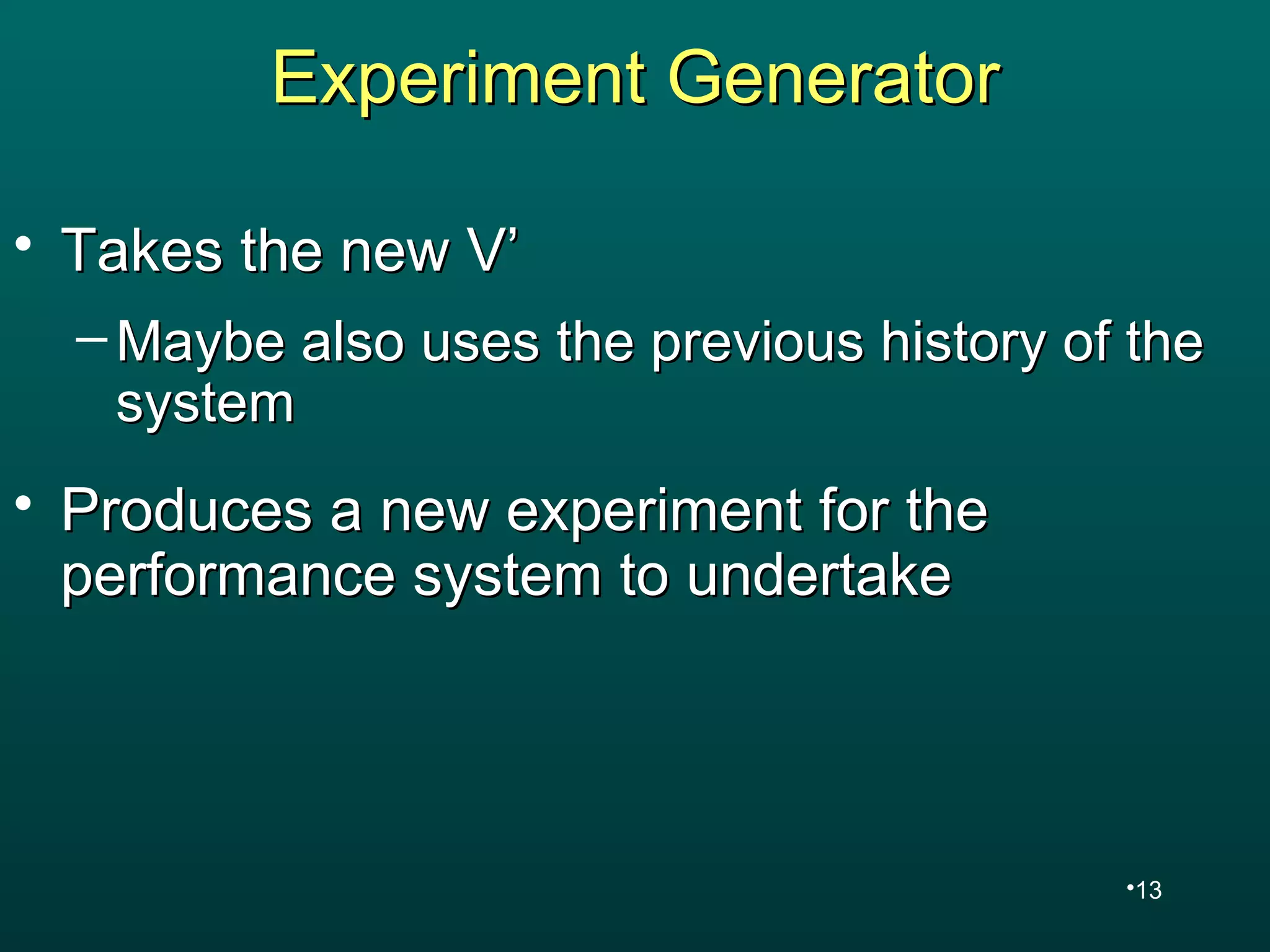 Experiment Generator

• Takes the new V’

– Maybe also uses the previous history of the system

• Produces a new experiment for the performance system to undertake

•13